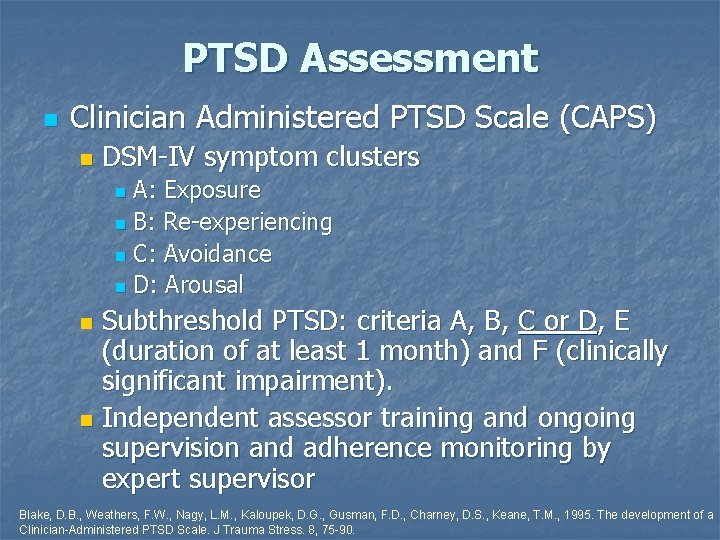 PTSD Assessment

Clinician Administered PTSD Scale (CAPS)

DSM-IV symptom clusters

A: Exposure

B: Re-experiencing

C: Avoidance

D: Arousal

Subthreshold PTSD: criteria A, B, C or D, E (duration of at least 1 month) and F (clinically significant impairment).

Independent assessor training and ongoing supervision and adherence monitoring by expert supervisor

Blake, D.B., Weathers, F.W., Nagy, L.M., Kaloupek, D.G., Gusman, F.D., Charney, D.S., Keane, T.M., 1995. The development of a Clinician-Administered PTSD Scale. J Trauma Stress. 8, 75-90.